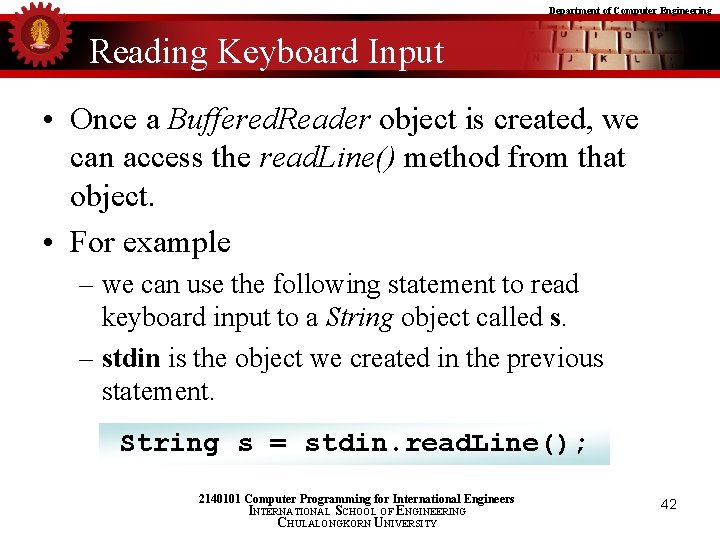 Department of Computer Engineering

Reading Keyboard Input

• Once a BufferedReader object is created, we can access the readLine() method from that object.

• For example

– we can use the following statement to read keyboard input to a String object called s.

– stdin is the object we created in the previous statement.

String s = stdin.readLine();

2140101 Computer Programming for International Engineers
INTERNATIONAL SCHOOL OF ENGINEERING
CHULALONGKORN UNIVERSITY

42